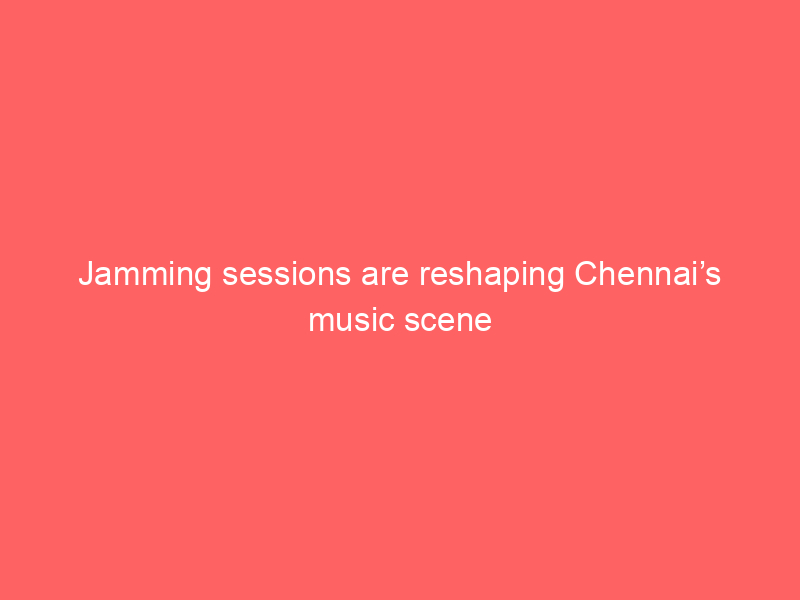 Jamming sessions are reshaping Chennai’s music scene